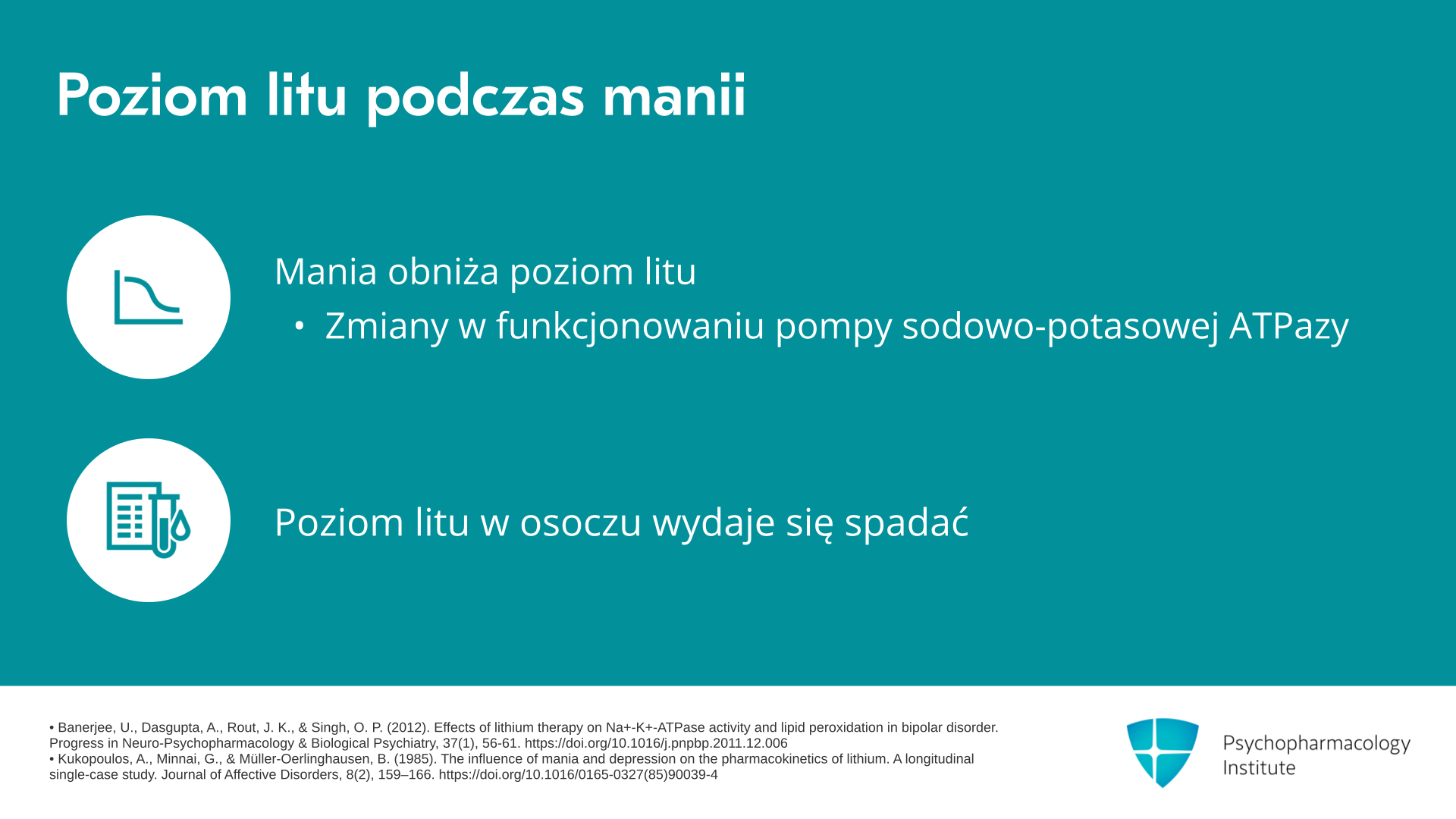 Poziom litu podczas manii

Mania obniża poziom litu

• Zmiany w funkcjonowaniu pompy sodowo-potasowej ATPazy

Poziom litu w osoczu wydaje się spadać

• Banerjee, U., Dasgupta, A., Rout, J. K., & Singh, O. P. (2012). Effects of lithium therapy on Na+-K+-ATPase activity and lipid peroxidation in bipolar disorder. Progress in Neuro-Psychopharmacology & Biological Psychiatry, 37(1), 56-61. https://doi.org/10.1016/j.pnpbp.2011.12.006
• Kukopoulos, A., Minnai, G., & Müller-Oerlinghausen, B. (1985). The influence of mania and depression on the pharmacokinetics of lithium. A longitudinal single-case study. Journal of Affective Disorders, 8(2), 159–166. https://doi.org/10.1016/0165-0327(85)90039-4

Psychopharmacology Institute